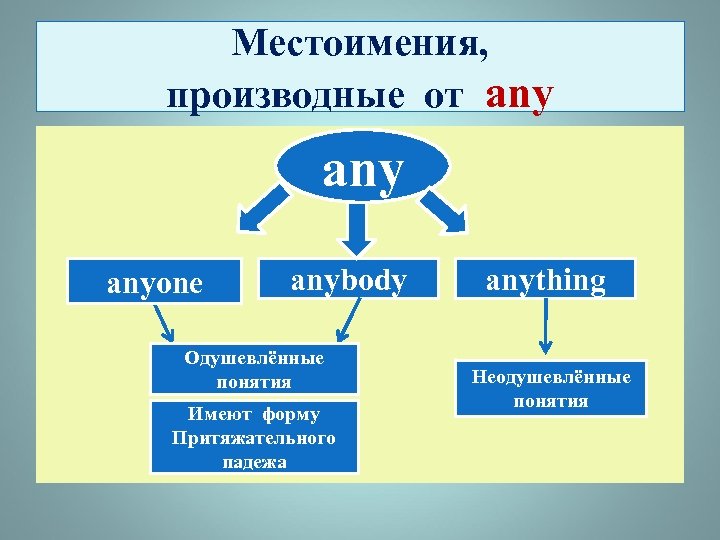 Местоимения,
производные от any

any

anyone

anybody

anything

Одушевлённые понятия

Имеют форму Притяжательного падежа

Неодушевлённые понятия